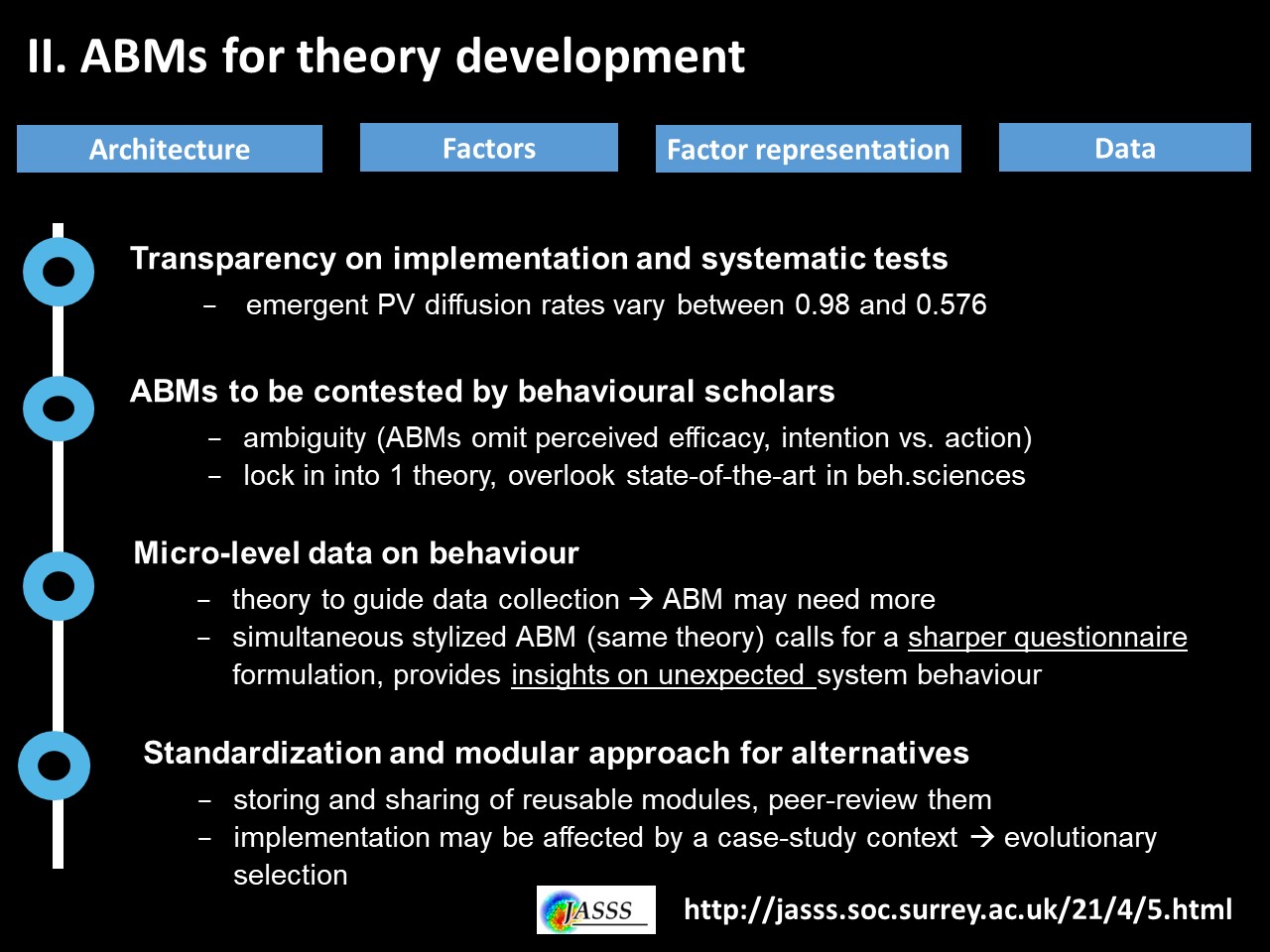 II. ABMs for theory development

Architecture

Factors

Factor representation

Data

Transparency on implementation and systematic tests

– emergent PV diffusion rates vary between 0.98 and 0.576

ABMs to be contested by behavioural scholars

– ambiguity (ABMs omit perceived efficacy, intention vs. action)
– lock in into 1 theory, overlook state-of-the-art in beh.sciences

Micro-level data on behaviour

– theory to guide data collection → ABM may need more
– simultaneous stylized ABM (same theory) calls for a sharper questionnaire formulation, provides insights on unexpected system behaviour

Standardization and modular approach for alternatives

– storing and sharing of reusable modules, peer-review them
– implementation may be affected by a case-study context → evolutionary selection

JASSS

http://jasss.soc.surrey.ac.uk/21/4/5.html